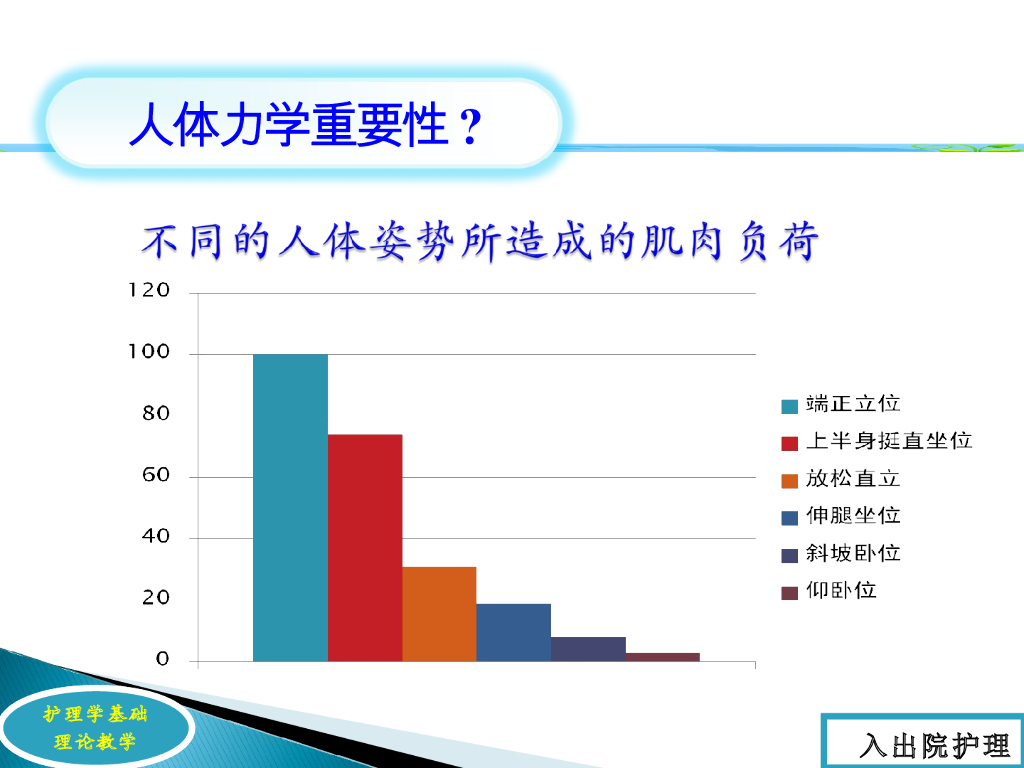 人体力学重要性？

不同的人体姿势所造成的肌肉负荷

120
100
80
60
40
20
0

端正立位
上半身挺直坐位
放松直立
伸腿坐位
斜坡卧位
仰卧位

护理学基础
理论教学

入出院护理